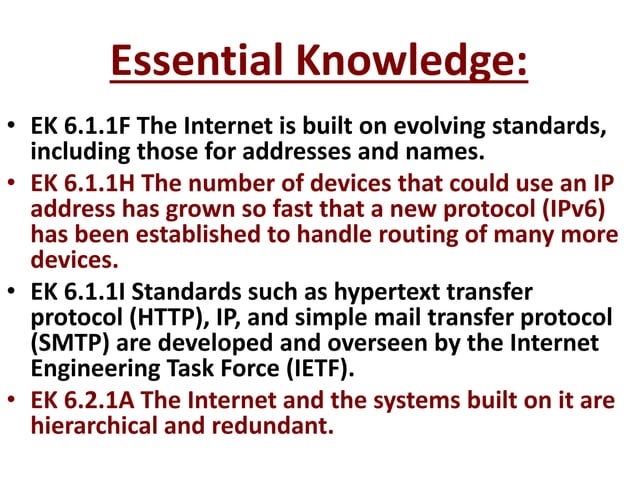 Essential Knowledge:

• EK 6.1.1F The Internet is built on evolving standards, including those for addresses and names.
• EK 6.1.1H The number of devices that could use an IP address has grown so fast that a new protocol (IPv6) has been established to handle routing of many more devices.
• EK 6.1.1I Standards such as hypertext transfer protocol (HTTP), IP, and simple mail transfer protocol (SMTP) are developed and overseen by the Internet Engineering Task Force (IETF).
• EK 6.2.1A The Internet and the systems built on it are hierarchical and redundant.